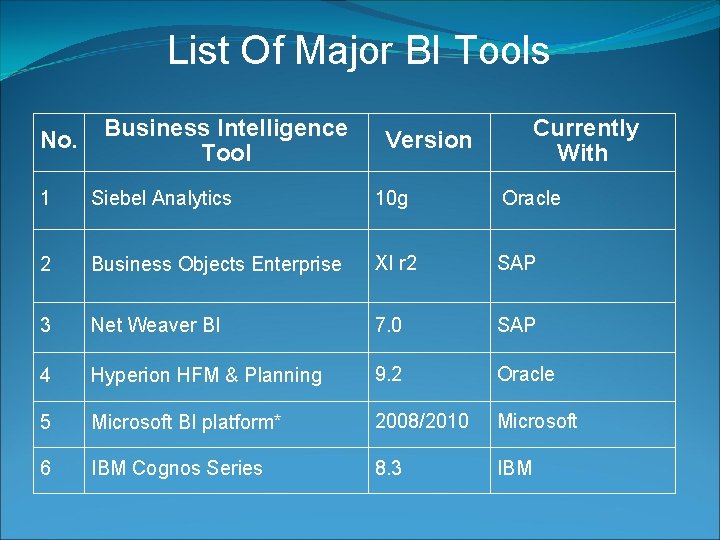 List Of Major BI Tools

| No. | Business Intelligence Tool | Version | Currently With |
|---|---|---|---|
| 1 | Siebel Analytics | 10g | Oracle |
| 2 | Business Objects Enterprise | XI r2 | SAP |
| 3 | Net Weaver BI | 7.0 | SAP |
| 4 | Hyperion HFM & Planning | 9.2 | Oracle |
| 5 | Microsoft BI platform* | 2008/2010 | Microsoft |
| 6 | IBM Cognos Series | 8.3 | IBM |